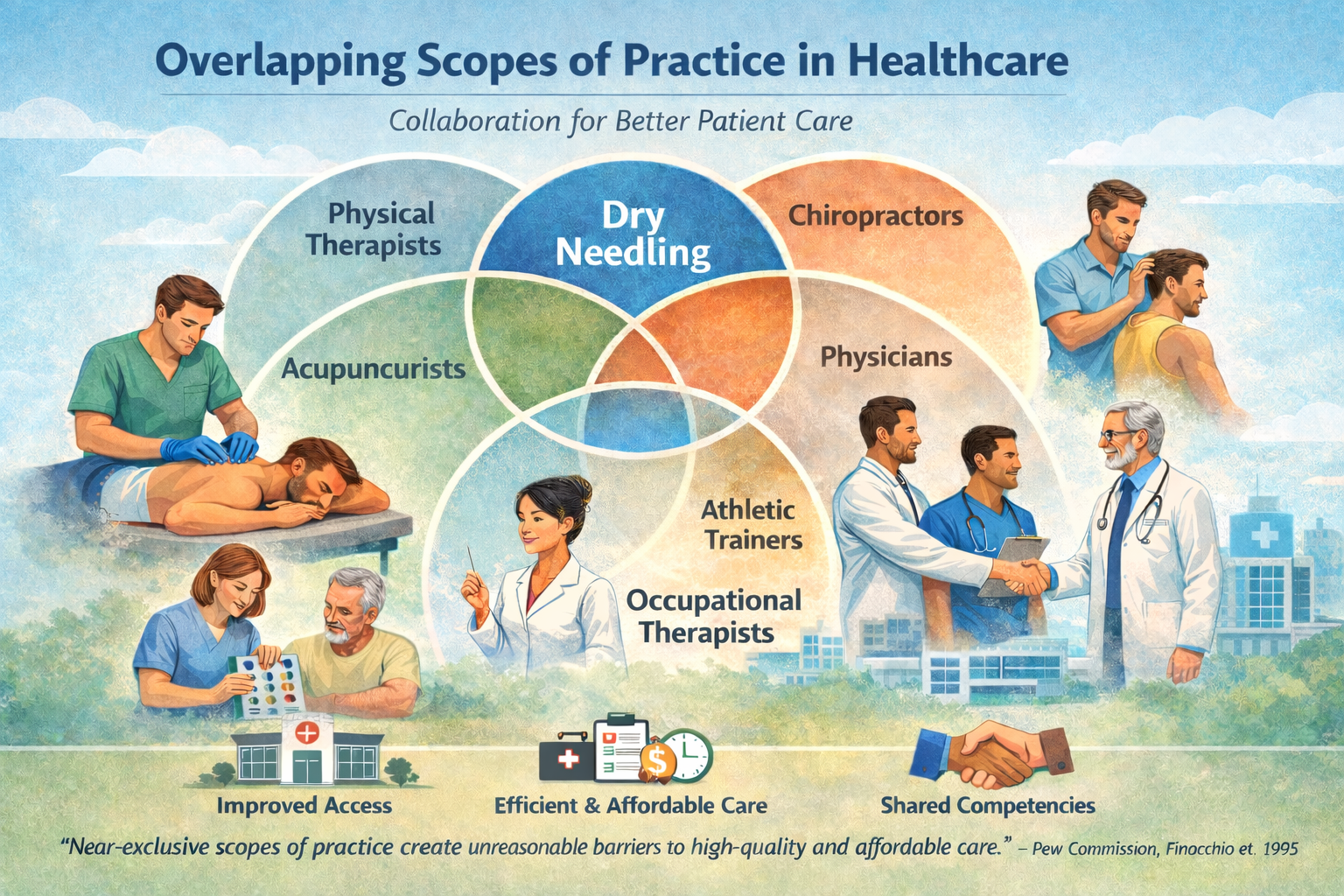 Overlapping Scopes of Practice in Healthcare

Collaboration for Better Patient Care

Physical Therapists

Dry Needling

Chiropractors

Acupuncurists

Physicians

Athletic Trainers

Occupational Therapists

Improved Access

Efficient & Affordable Care

Shared Competencies

"Near-exclusive scopes of practice create unreasonable barriers to high-quality and affordable care." – Pew Commission, Finocchio et. 1995